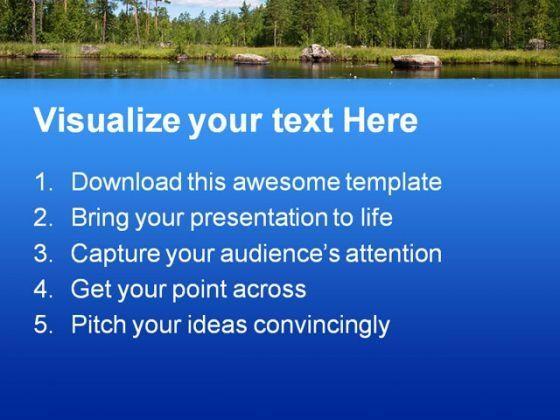 Visualize your text Here

1. Download this awesome template
2. Bring your presentation to life
3. Capture your audience's attention
4. Get your point across
5. Pitch your ideas convincingly